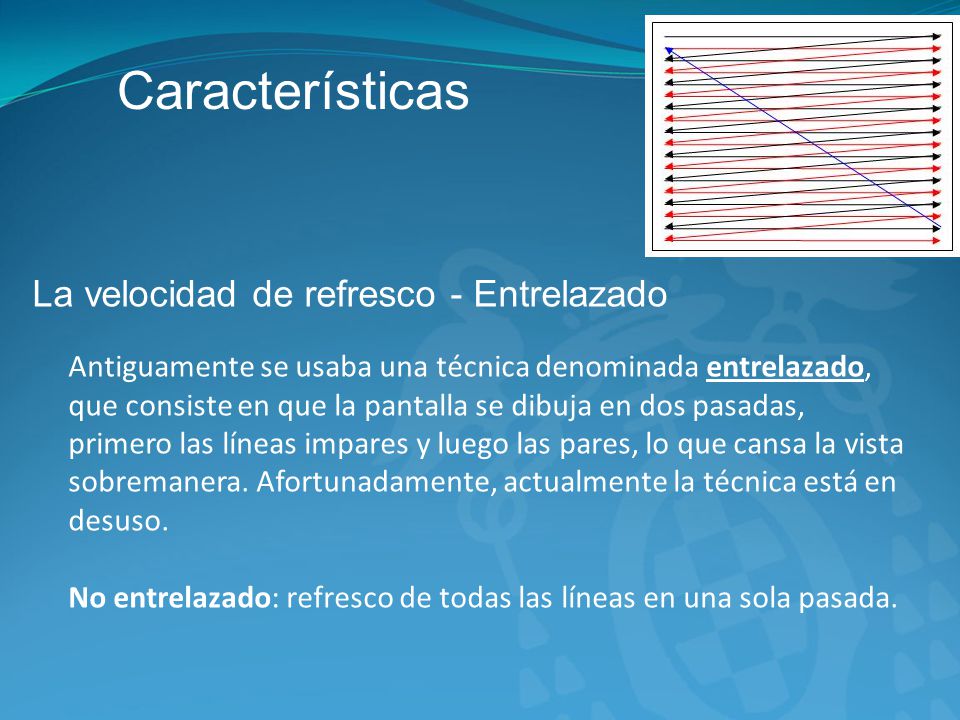 Características

La velocidad de refresco - Entrelazado

Antiguamente se usaba una técnica denominada entrelazado, que consiste en que la pantalla se dibuja en dos pasadas, primero las líneas impares y luego las pares, lo que cansa la vista sobremanera. Afortunadamente, actualmente la técnica está en desuso.

No entrelazado: refresco de todas las líneas en una sola pasada.